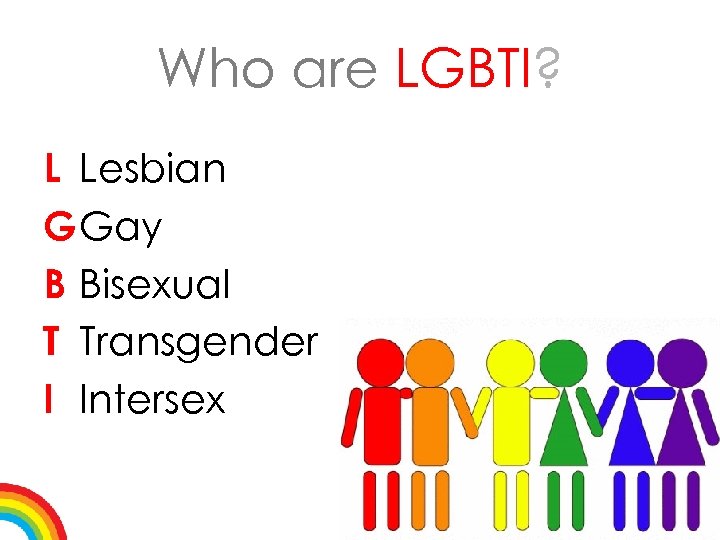 Who are LGBTI?

L Lesbian

G Gay

B Bisexual

T Transgender

I Intersex